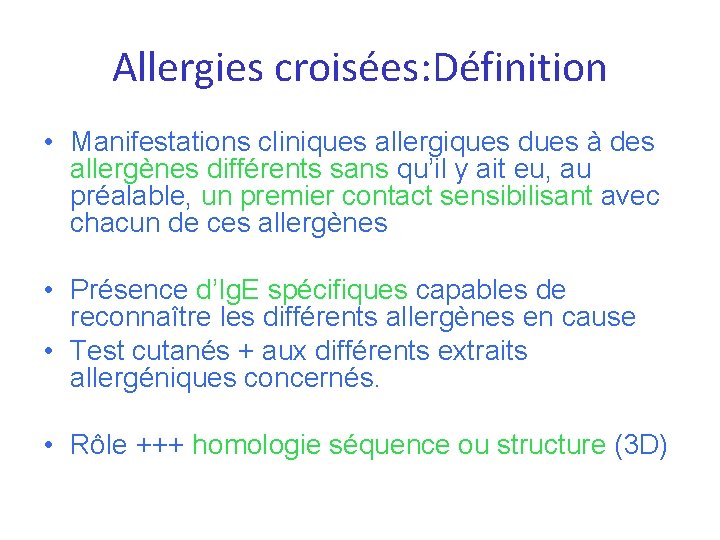 Allergies croisées:Définition

• Manifestations cliniques allergiques dues à des allergènes différents sans qu'il y ait eu, au préalable, un premier contact sensibilisant avec chacun de ces allergènes

• Présence d'IgE spécifiques capables de reconnaître les différents allergènes en cause
• Test cutanés + aux différents extraits allergéniques concernés.

• Rôle +++ homologie séquence ou structure (3D)